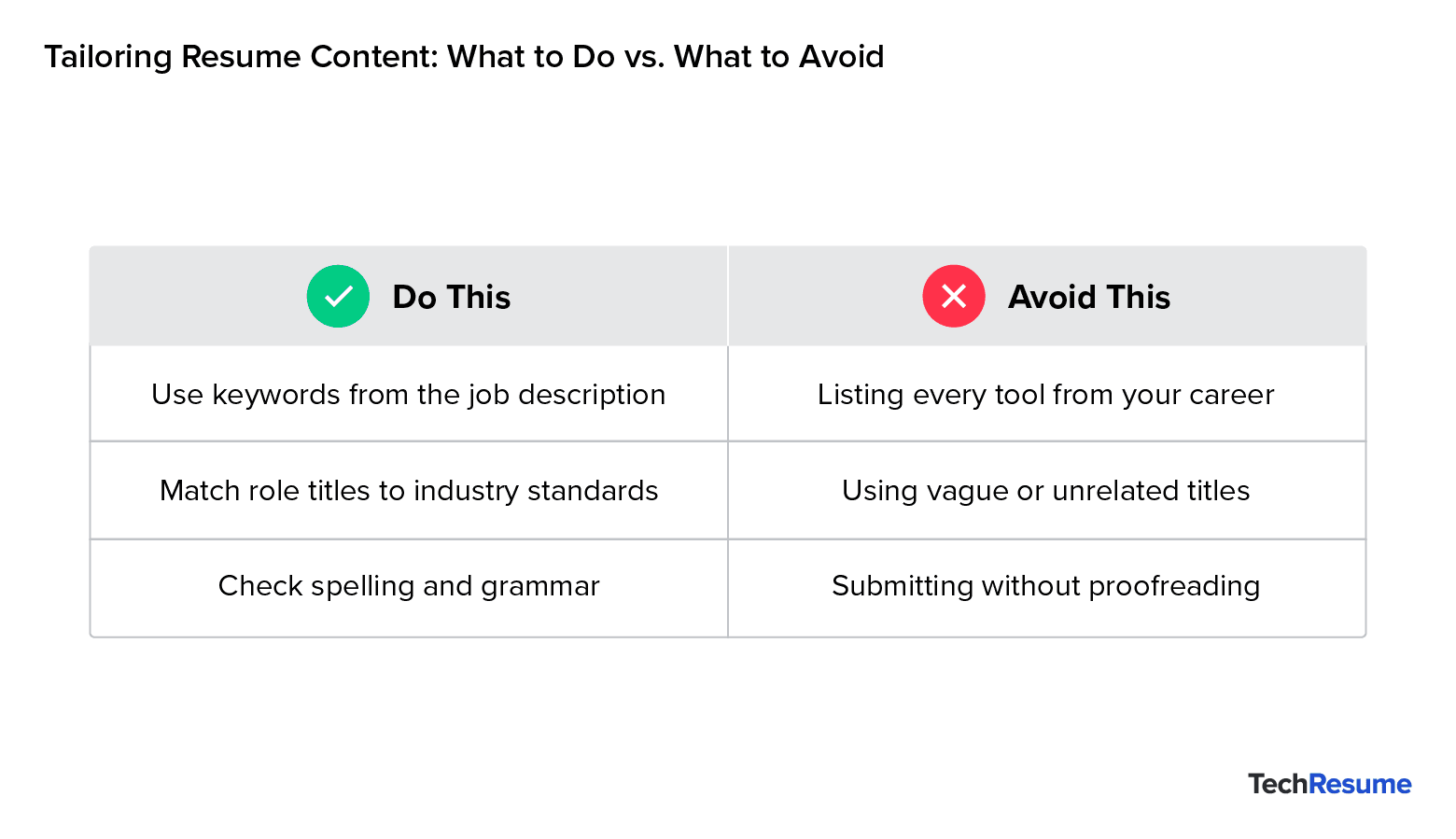 Tailoring Resume Content: What to Do vs. What to Avoid

| Do This | Avoid This |
|---|---|
| Use keywords from the job description | Listing every tool from your career |
| Match role titles to industry standards | Using vague or unrelated titles |
| Check spelling and grammar | Submitting without proofreading |

TechResume